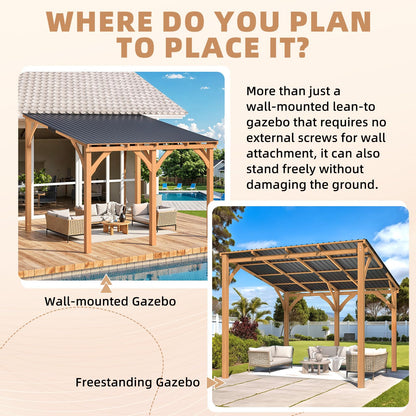 WHERE DO YOU PLAN TO PLACE IT?

More than just a wall-mounted lean-to gazebo that requires no external screws for wall attachment, it can also stand freely without damaging the ground.

Wall-mounted Gazebo

Freestanding Gazebo